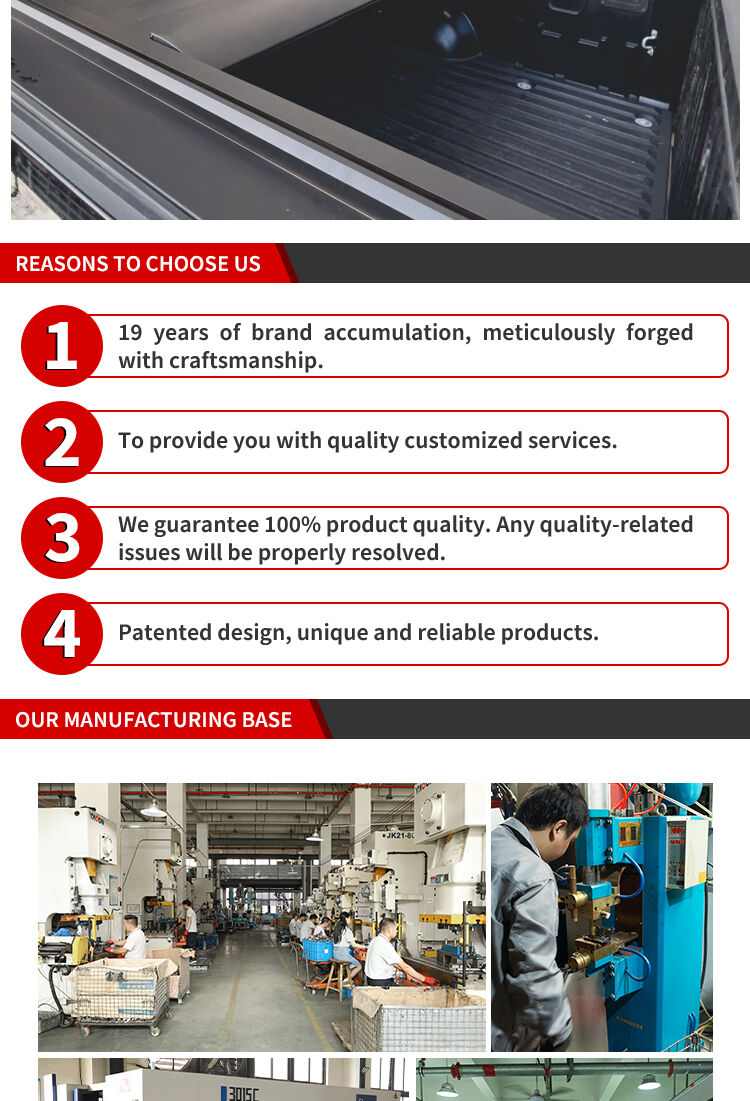 REASONS TO CHOOSE US

1 19 years of brand accumulation, meticulously forged with craftsmanship.

2 To provide you with quality customized services.

3 We guarantee 100% product quality. Any quality-related issues will be properly resolved.

4 Patented design, unique and reliable products.

OUR MANUFACTURING BASE

JK21-80

3015C